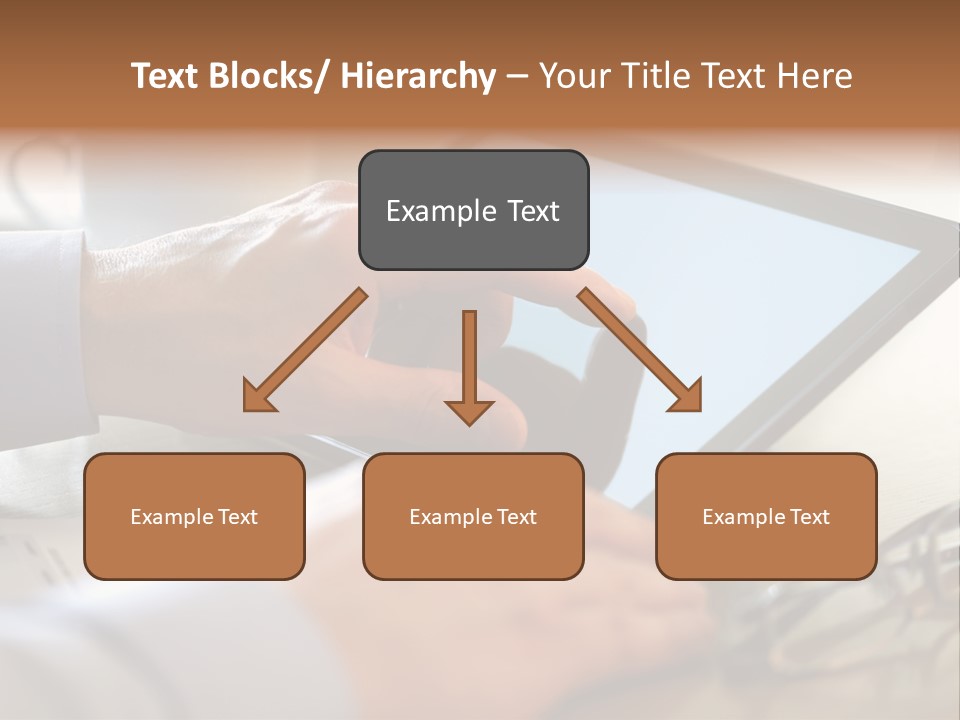 Text Blocks/ Hierarchy – Your Title Text Here

Example Text

Example Text

Example Text

Example Text